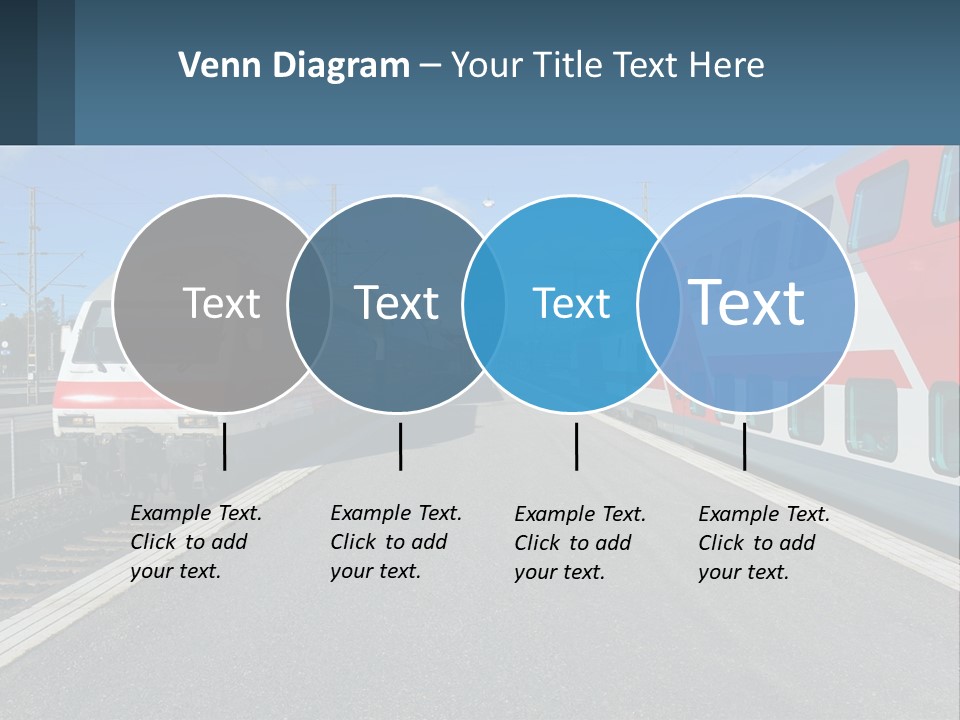 Venn Diagram – Your Title Text Here

Text

Text

Text

Text

Example Text. Click to add your text.

Example Text. Click to add your text.

Example Text. Click to add your text.

Example Text. Click to add your text.